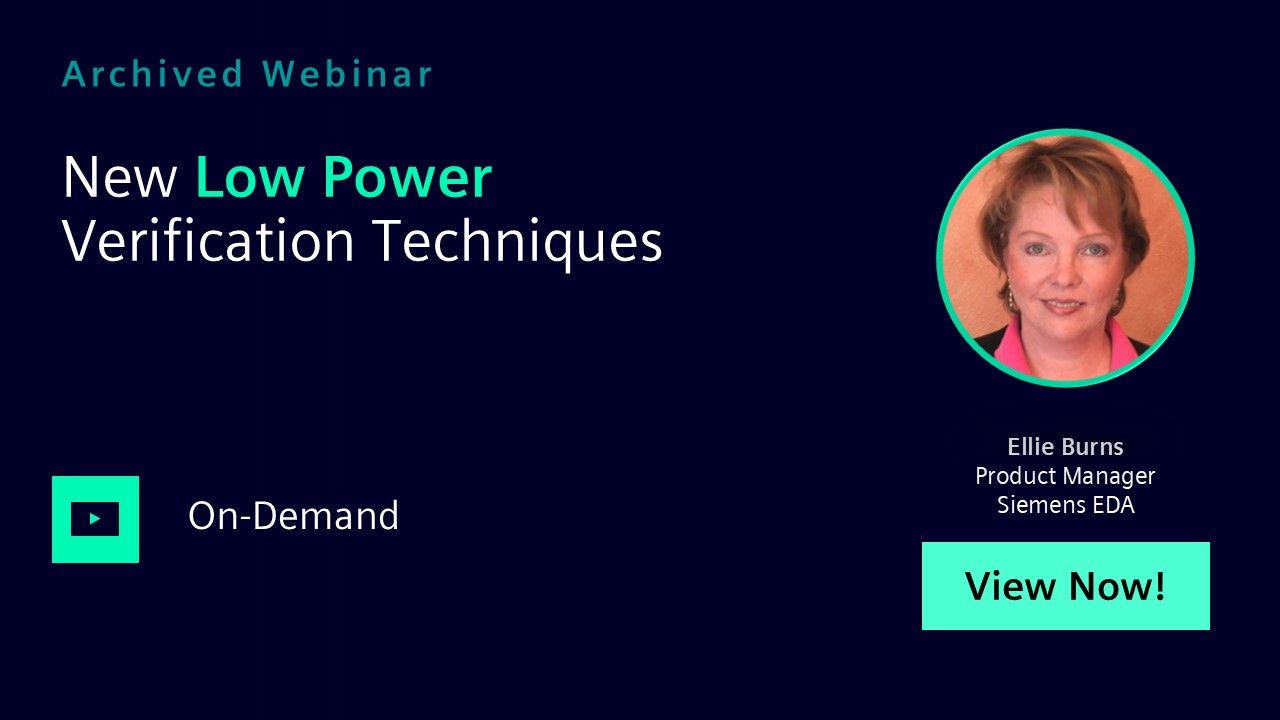 Archived Webinar

New Low Power Verification Techniques

On-Demand

Ellie Burns
Product Manager
Siemens EDA

View Now!